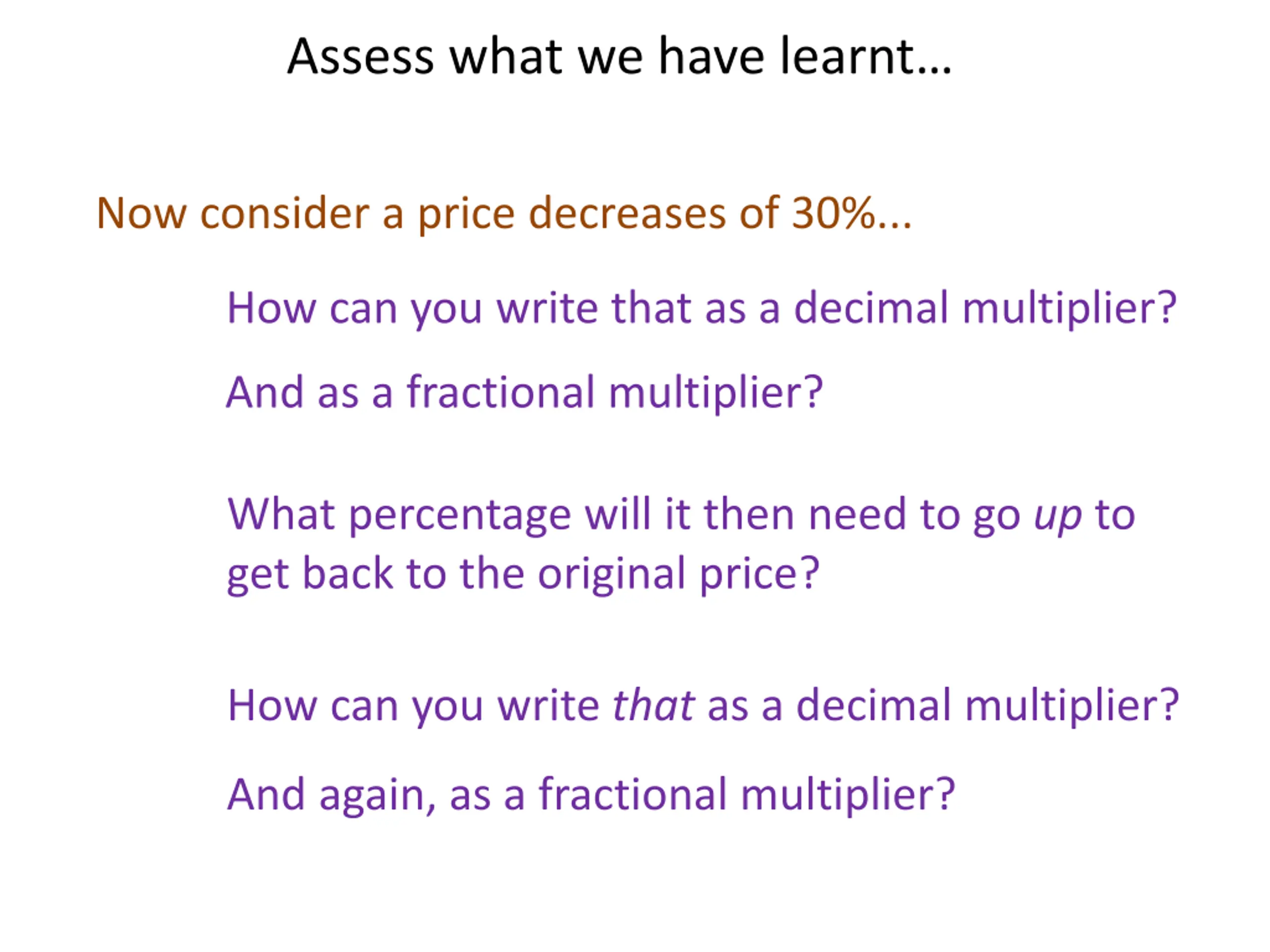 Assess what we have learnt…

Now consider a price decreases of 30%...

How can you write that as a decimal multiplier?

And as a fractional multiplier?

What percentage will it then need to go up to get back to the original price?

How can you write that as a decimal multiplier?

And again, as a fractional multiplier?